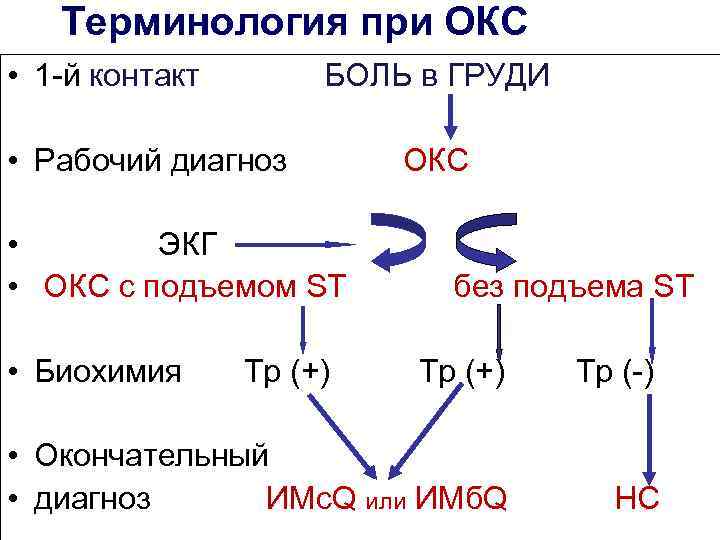 Терминология при ОКС

• 1-й контакт БОЛЬ в ГРУДИ

• Рабочий диагноз ОКС

• ЭКГ

• ОКС с подъемом ST без подъема ST

• Биохимия Тр (+) Тр (+) Тр (-)

• Окончательный

• диагноз ИМсQ или ИМбQ НС